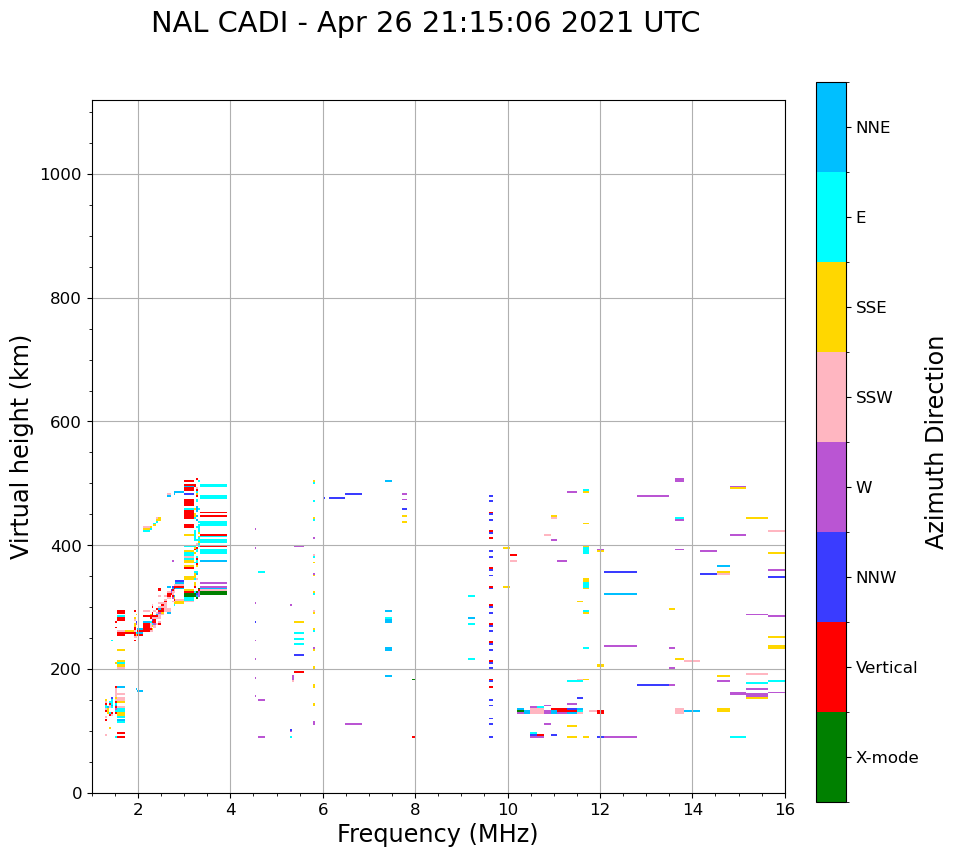 NAL CADI - Apr 26 21:15:06 2021 UTC

Virtual height (km)

1000
800
600
400
200
0

2
4
6
8
10
12
14
16

Frequency (MHz)

NNE
E
SSE
SSW
W
NNW
Vertical
X-mode

Azimuth Direction